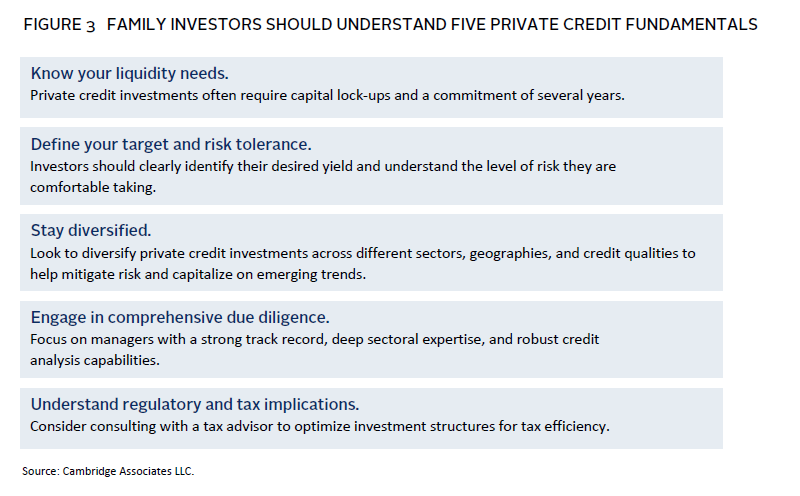 FIGURE 3 FAMILY INVESTORS SHOULD UNDERSTAND FIVE PRIVATE CREDIT FUNDAMENTALS

Know your liquidity needs.
Private credit investments often require capital lock-ups and a commitment of several years.

Define your target and risk tolerance.
Investors should clearly identify their desired yield and understand the level of risk they are comfortable taking.

Stay diversified.
Look to diversify private credit investments across different sectors, geographies, and credit qualities to help mitigate risk and capitalize on emerging trends.

Engage in comprehensive due diligence.
Focus on managers with a strong track record, deep sectoral expertise, and robust credit analysis capabilities.

Understand regulatory and tax implications.
Consider consulting with a tax advisor to optimize investment structures for tax efficiency.

Source: Cambridge Associates LLC.